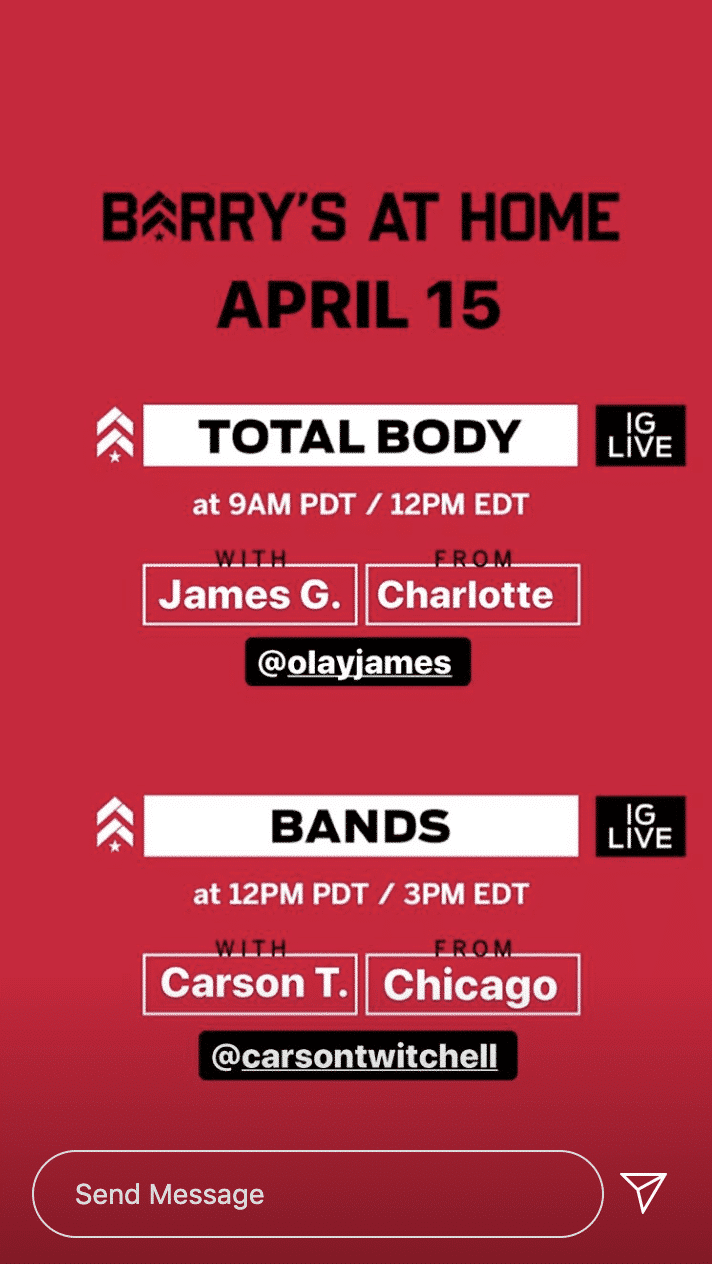 BARRY'S AT HOME
APRIL 15

TOTAL BODY
IG LIVE
at 9AM PDT / 12PM EDT
WITH
James G.
FROM
Charlotte
@olayjames

BANDS
IG LIVE
at 12PM PDT / 3PM EDT
WITH
Carson T.
FROM
Chicago
@carsontwitchell

Send Message